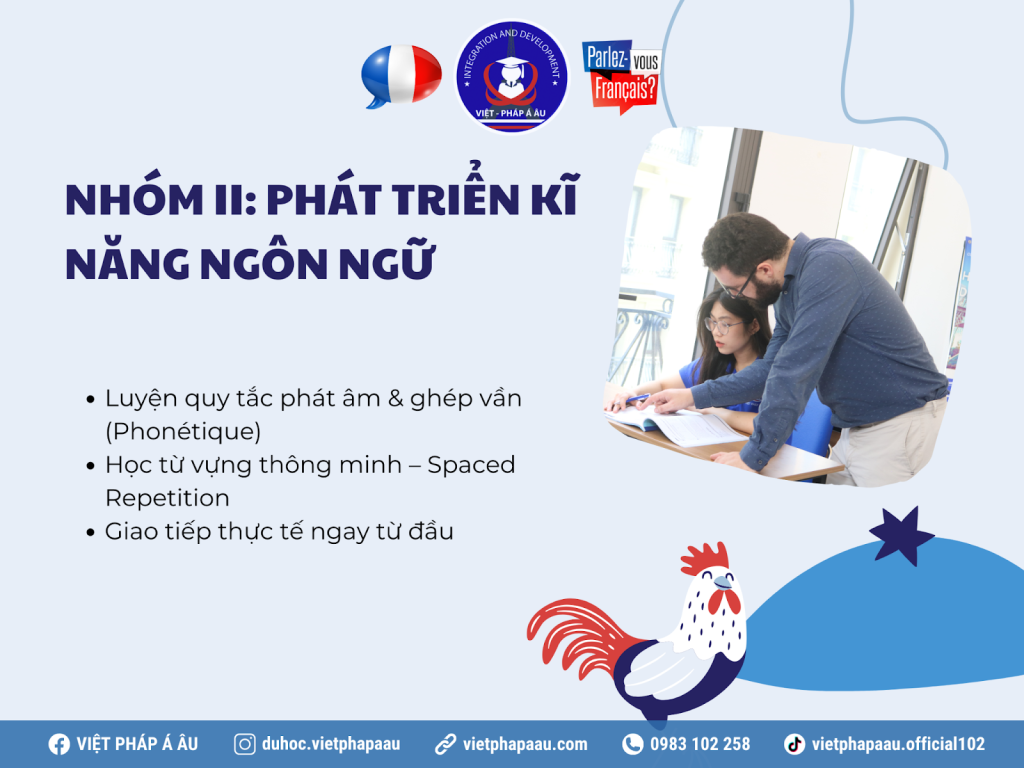 INTEGRATION AND DEVELOPMENT
VIỆT - PHÁP Á ÂU

Parlez-vous Français?

NHÓM II: PHÁT TRIỂN KĨ NĂNG NGÔN NGỮ

• Luyện quy tắc phát âm & ghép vần (Phonétique)
• Học từ vựng thông minh – Spaced Repetition
• Giao tiếp thực tế ngay từ đầu

VIỆT PHÁP Á ÂU duhoc.vietphapaau vietphapaau.com 0983 102 258 vietphapaau.official102